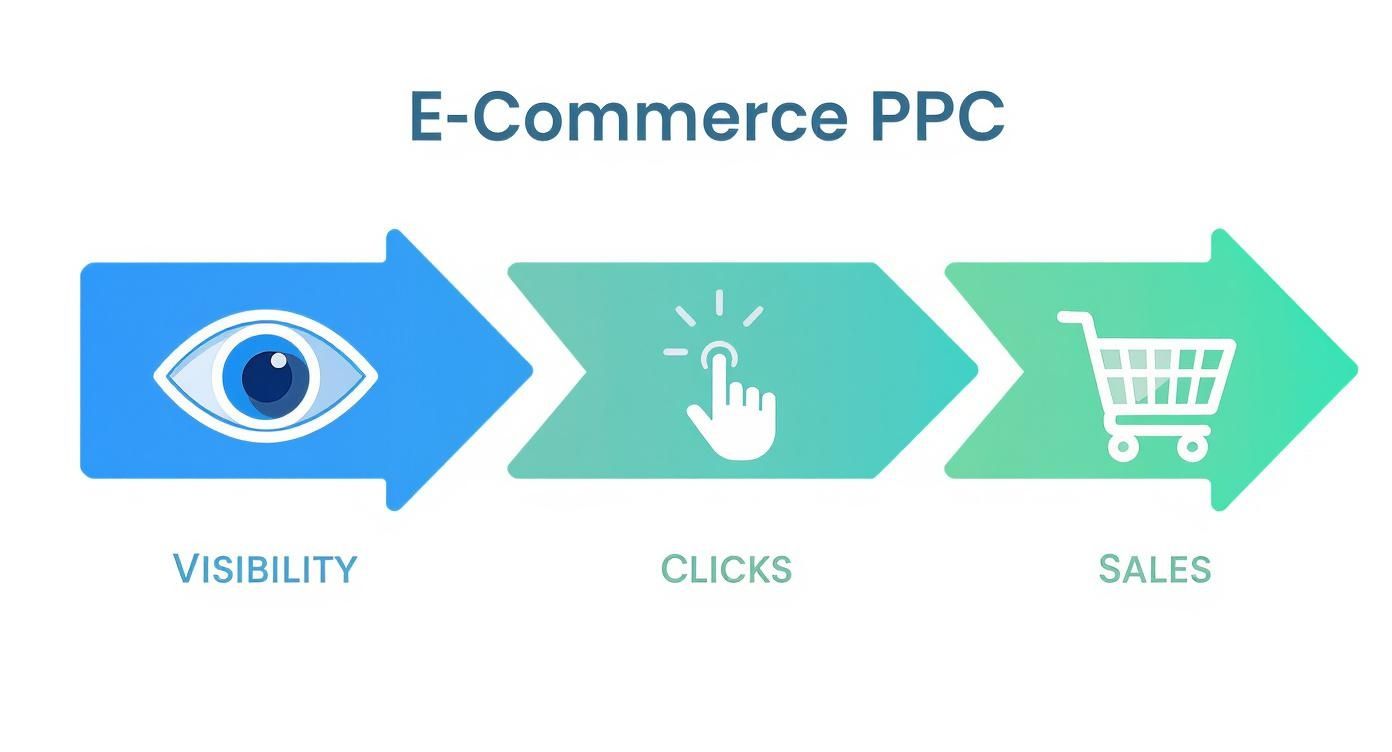 E-Commerce PPC

VISIBILITY

CLICKS

SALES